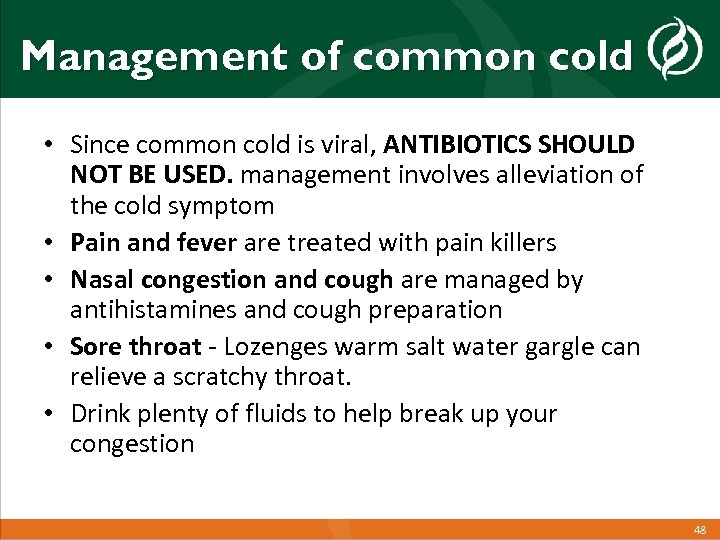 Management of common cold

• Since common cold is viral, ANTIBIOTICS SHOULD NOT BE USED. management involves alleviation of the cold symptom
• Pain and fever are treated with pain killers
• Nasal congestion and cough are managed by antihistamines and cough preparation
• Sore throat - Lozenges warm salt water gargle can relieve a scratchy throat.
• Drink plenty of fluids to help break up your congestion

48